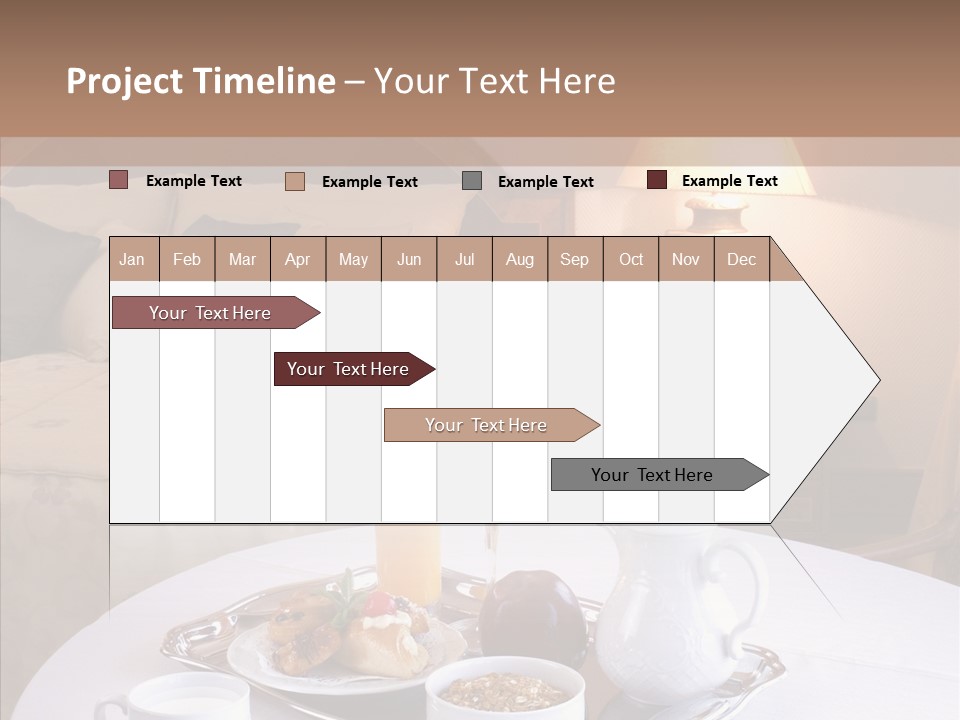 Project Timeline – Your Text Here

Example Text
Example Text
Example Text
Example Text

| Jan | Feb | Mar | Apr | May | Jun | Jul | Aug | Sep | Oct | Nov | Dec |
|---|---|---|---|---|---|---|---|---|---|---|---|

Your Text Here
Your Text Here
Your Text Here
Your Text Here